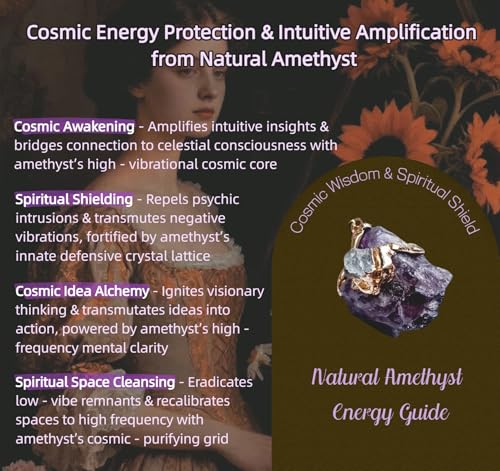 Cosmic Energy Protection & Intuitive Amplification from Natural Amethyst

Cosmic Awakening - Amplifies intuitive insights & bridges connection to celestial consciousness with amethyst's high - vibrational cosmic core

Spiritual Shielding - Repels psychic intrusions & transmutes negative vibrations, fortified by amethyst's innate defensive crystal lattice

Cosmic Idea Alchemy - Ignites visionary thinking & transmutates ideas into action, powered by amethyst's high - frequency mental clarity

Spiritual Space Cleansing - Eradicates low - vibe remnants & recalibrates spaces to high frequency with amethyst's cosmic - purifying grid

Cosmic Wisdom & Spiritual Shield

Natural Amethyst Energy Guide